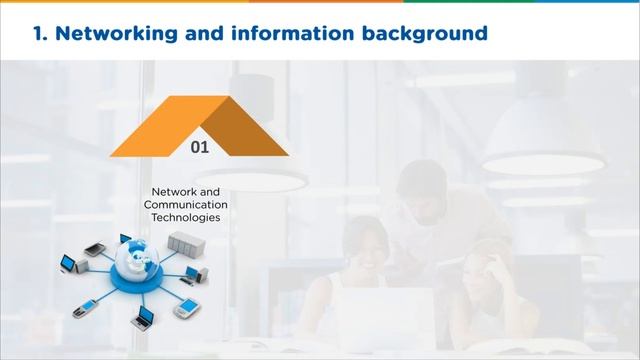 1. Networking and information background

01

Network and Communication Technologies